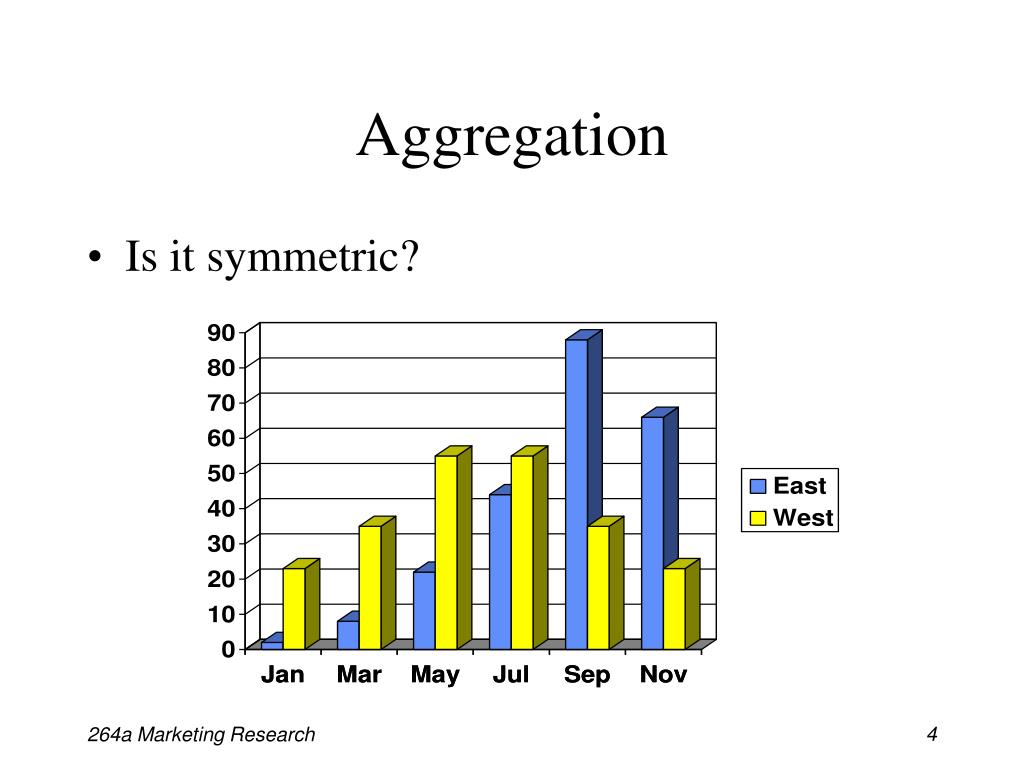 Aggregation

• Is it symmetric?

90
80
70
60
50
40
30
20
10
0

Jan Mar May Jul Sep Nov

East
West

264a Marketing Research

4